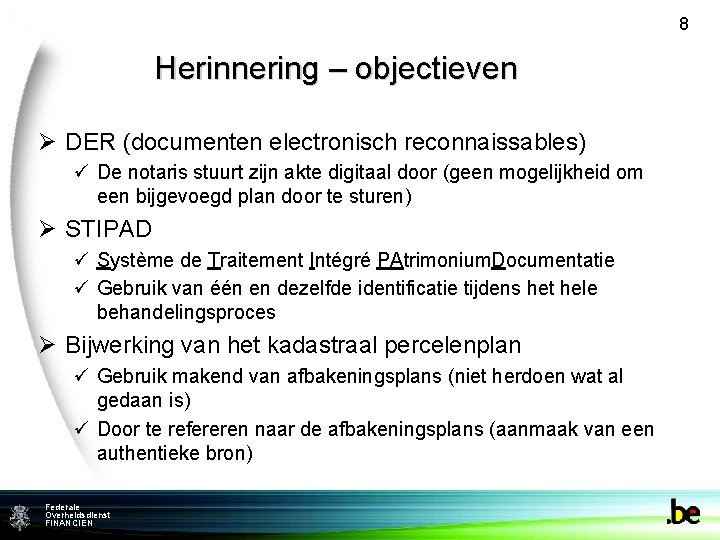 8

Herinnering – objectieven

➢ DER (documenten electronisch reconnaissables)
✓ De notaris stuurt zijn akte digitaal door (geen mogelijkheid om een bijgevoegd plan door te sturen)

➢ STIPAD
✓ Système de Traitement Intégré PAtrimoniumDocumentatie
✓ Gebruik van één en dezelfde identificatie tijdens het hele behandelingsproces

➢ Bijwerking van het kadastraal percelenplan
✓ Gebruik makend van afbakeningsplans (niet herdoen wat al gedaan is)
✓ Door te refereren naar de afbakeningsplans (aanmaak van een authentieke bron)

Federale Overheidsdienst FINANCIEN

.be